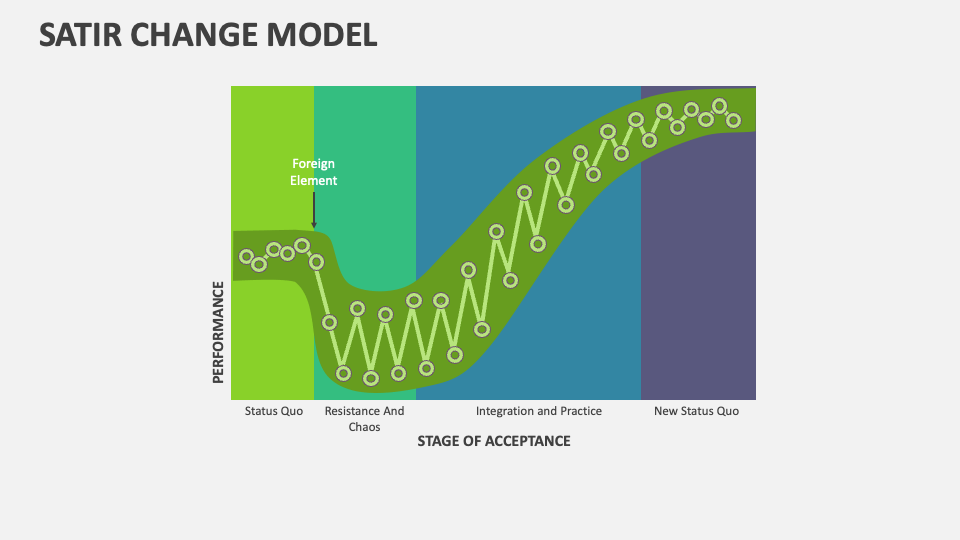 SATIR CHANGE MODEL

Foreign Element

PERFORMANCE

Status Quo

Resistance And Chaos

Integration and Practice

New Status Quo

STAGE OF ACCEPTANCE